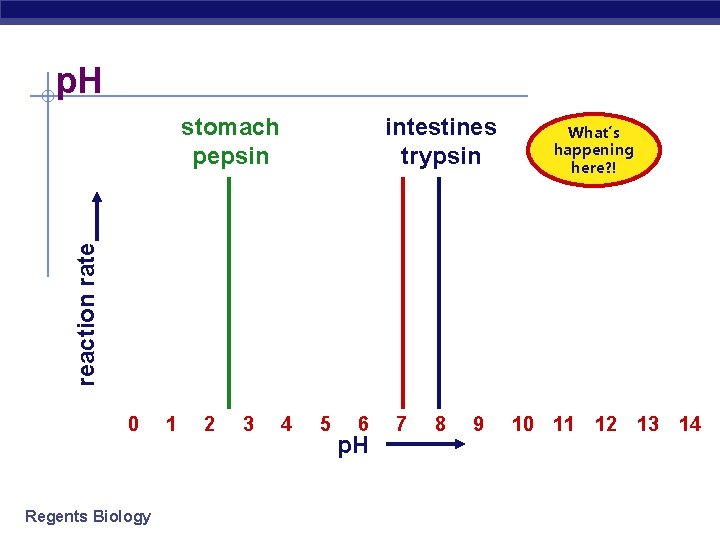 pH

stomach
pepsin

intestines
trypsin

What's happening here?!

reaction rate

0 1 2 3 4 5 6 7 8 9 10 11 12 13 14

pH

Regents Biology